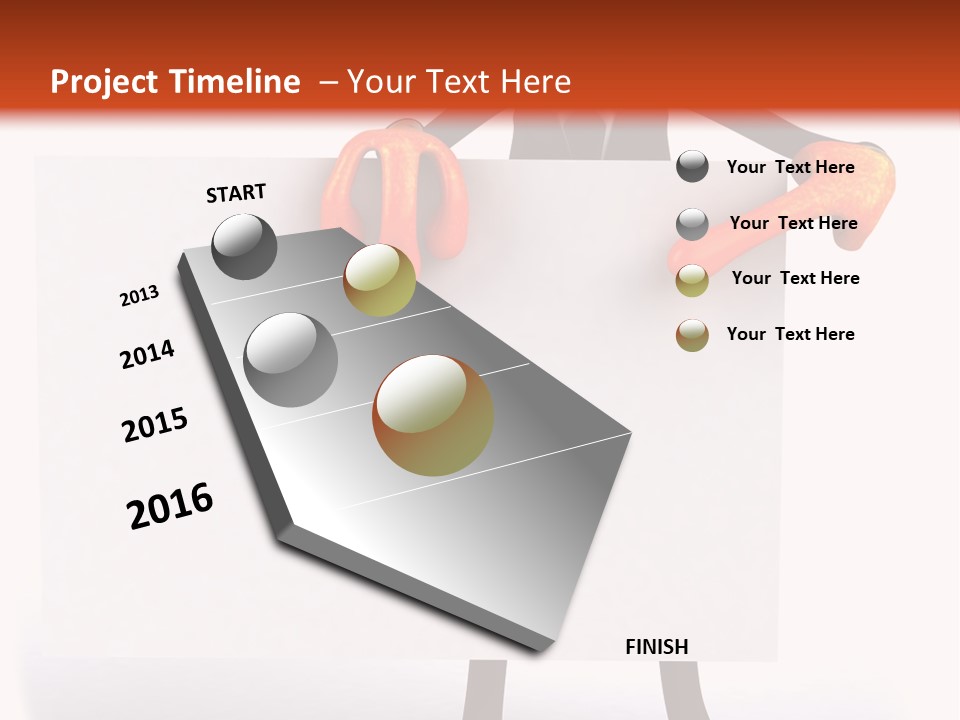 Project Timeline – Your Text Here

START

2013

2014

2015

2016

FINISH

Your Text Here

Your Text Here

Your Text Here

Your Text Here